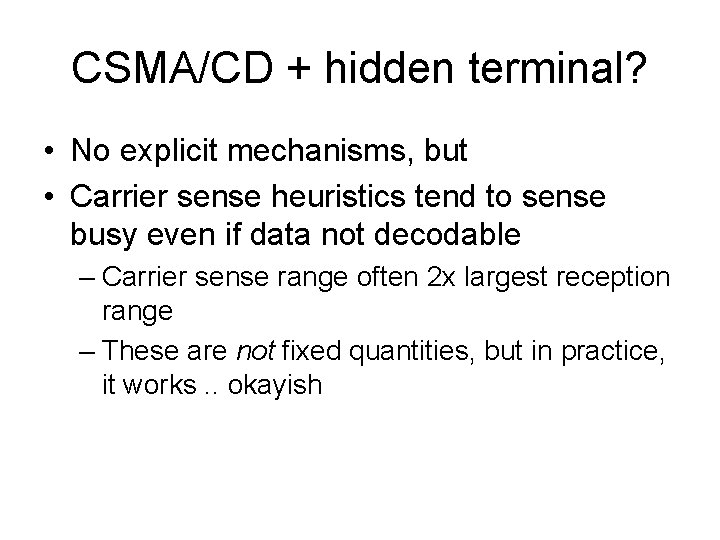 CSMA/CD + hidden terminal?

• No explicit mechanisms, but
• Carrier sense heuristics tend to sense busy even if data not decodable
– Carrier sense range often 2x largest reception range
– These are not fixed quantities, but in practice, it works .. okayish